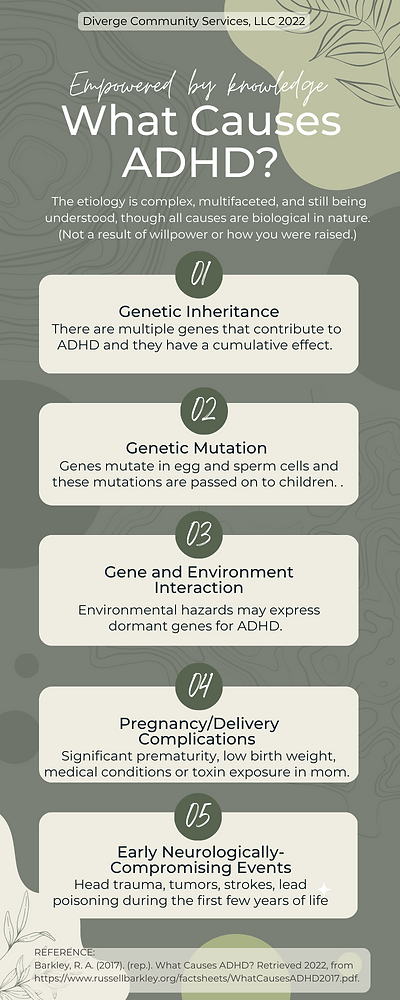 Diverge Community Services, LLC 2022

Empowered by knowledge
What Causes ADHD?

The etiology is complex, multifaceted, and still being understood, though all causes are biological in nature. (Not a result of willpower or how you were raised.)

01

Genetic Inheritance
There are multiple genes that contribute to ADHD and they have a cumulative effect.

02

Genetic Mutation
Genes mutate in egg and sperm cells and these mutations are passed on to children. .

03

Gene and Environment Interaction
Environmental hazards may express dormant genes for ADHD.

04

Pregnancy/Delivery Complications
Significant prematurity, low birth weight, medical conditions or toxin exposure in mom.

05

Early Neurologically-Compromising Events
Head trauma, tumors, strokes, lead poisoning during the first few years of life

REFERENCE:
Barkley, R. A. (2017). (rep.). What Causes ADHD? Retrieved 2022, from https://www.russellbarkley.org/factsheets/WhatCausesADHD2017.pdf.